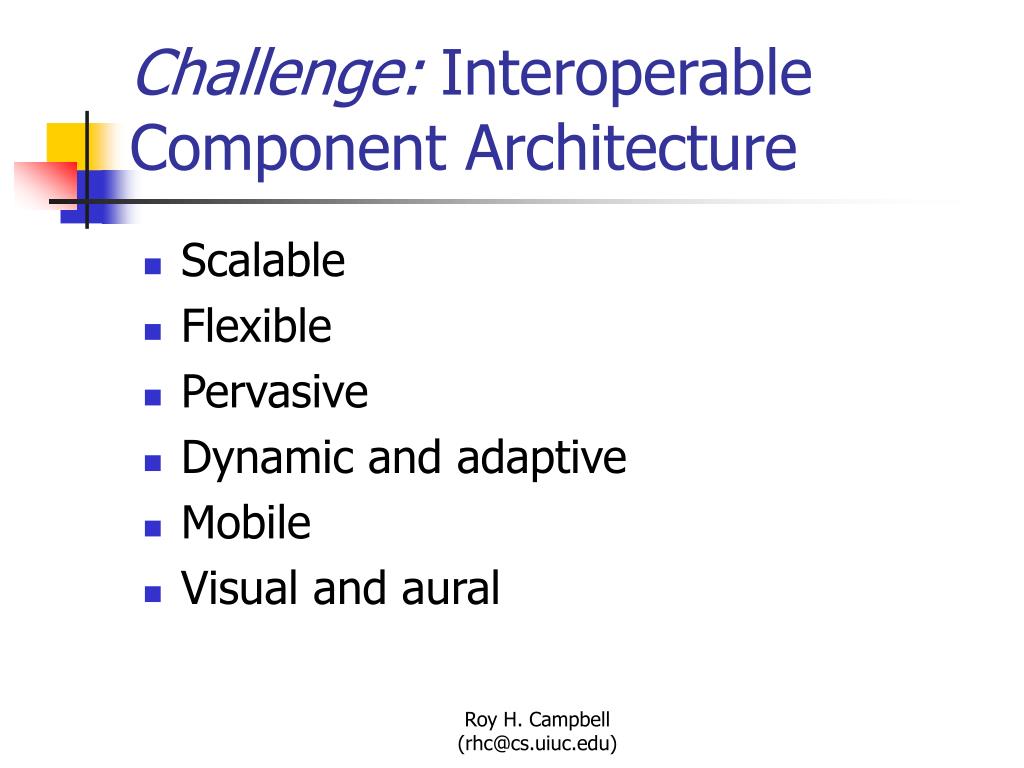 Challenge: Interoperable Component Architecture

- Scalable
- Flexible
- Pervasive
- Dynamic and adaptive
- Mobile
- Visual and aural

Roy H. Campbell
(rhc@cs.uiuc.edu)